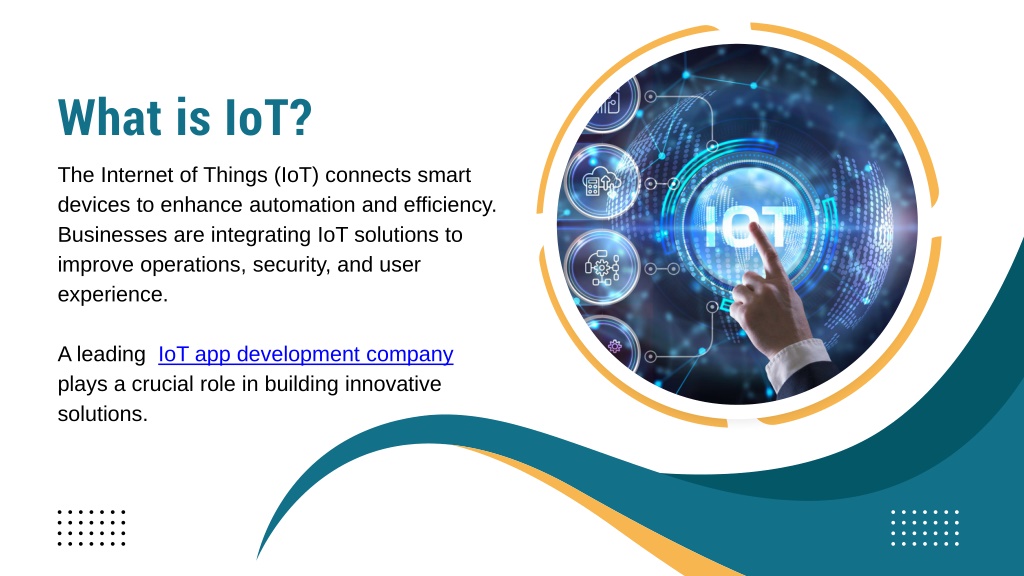 What is IoT?

The Internet of Things (IoT) connects smart devices to enhance automation and efficiency. Businesses are integrating IoT solutions to improve operations, security, and user experience.

A leading IoT app development company plays a crucial role in building innovative solutions.

IOT